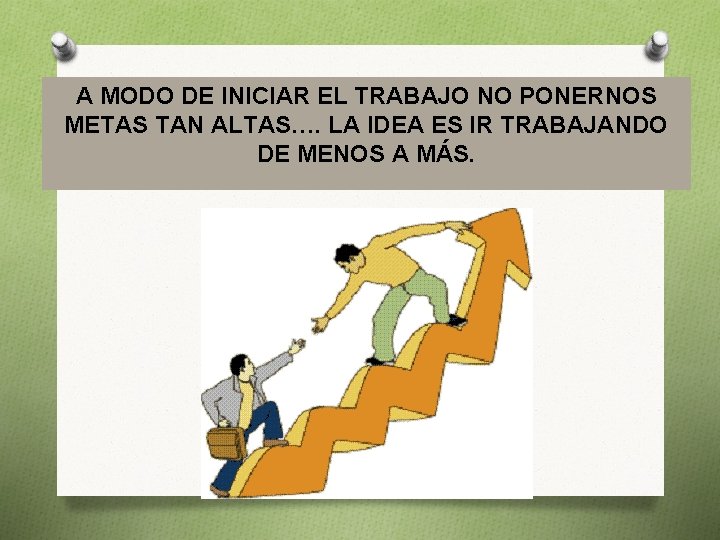 A MODO DE INICIAR EL TRABAJO NO PONERNOS METAS TAN ALTAS…. LA IDEA ES IR TRABAJANDO DE MENOS A MÁS.